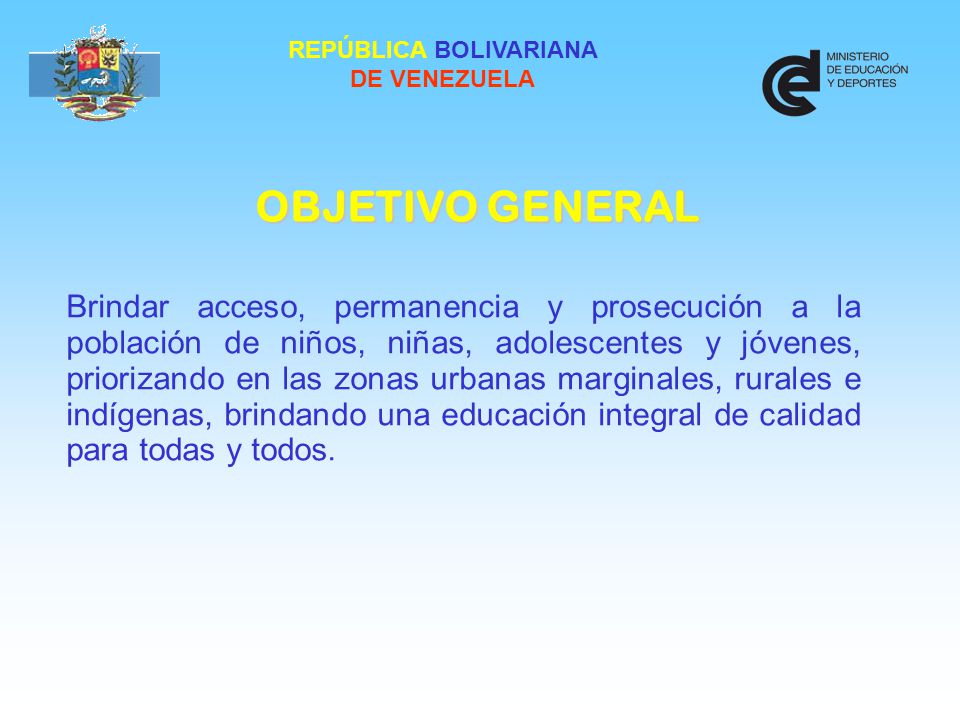 REPÚBLICA BOLIVARIANA
DE VENEZUELA

MINISTERIO
DE EDUCACIÓN
Y DEPORTES

OBJETIVO GENERAL

Brindar acceso, permanencia y prosecución a la población de niños, niñas, adolescentes y jóvenes, priorizando en las zonas urbanas marginales, rurales e indígenas, brindando una educación integral de calidad para todas y todos.